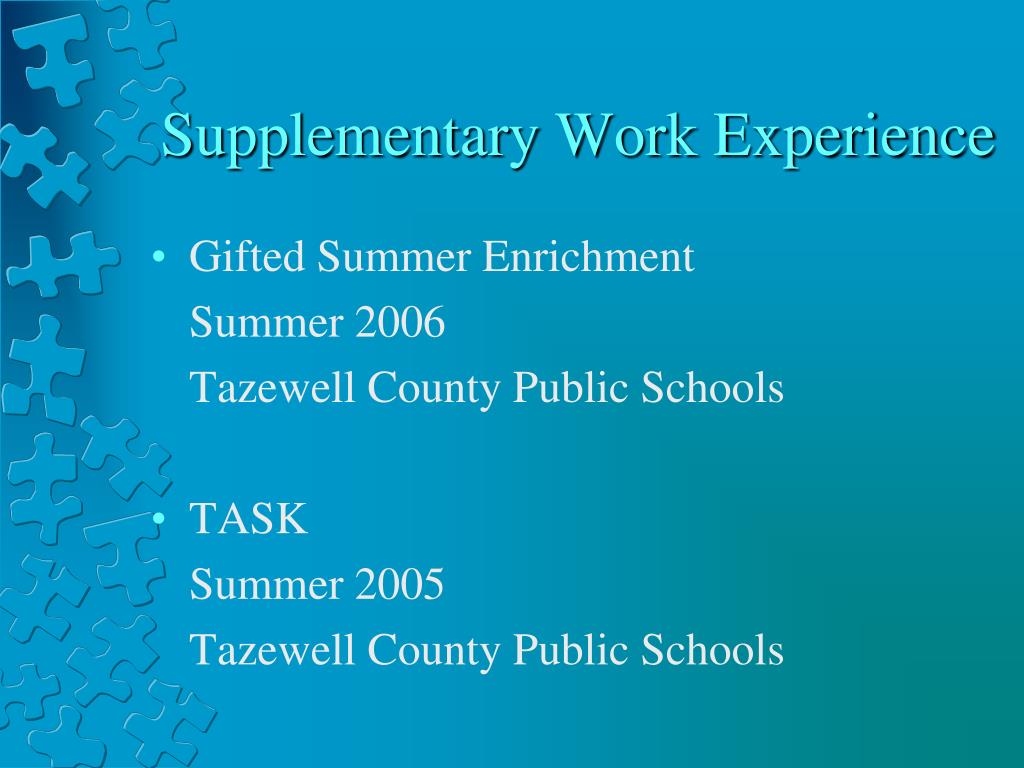 Supplementary Work Experience

• Gifted Summer Enrichment
Summer 2006
Tazewell County Public Schools

• TASK
Summer 2005
Tazewell County Public Schools